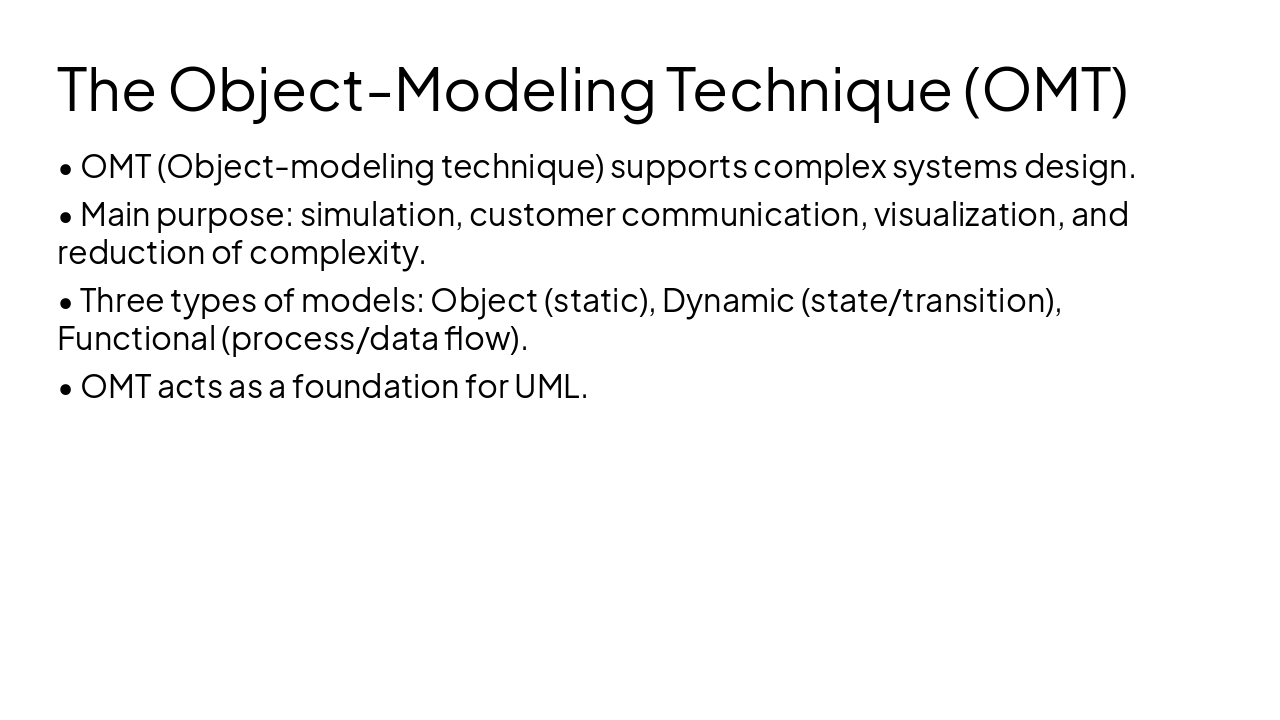 The Object-Modeling Technique (OMT)

• OMT (Object-modeling technique) supports complex systems design.

• Main purpose: simulation, customer communication, visualization, and reduction of complexity.

• Three types of models: Object (static), Dynamic (state/transition), Functional (process/data flow).

• OMT acts as a foundation for UML.